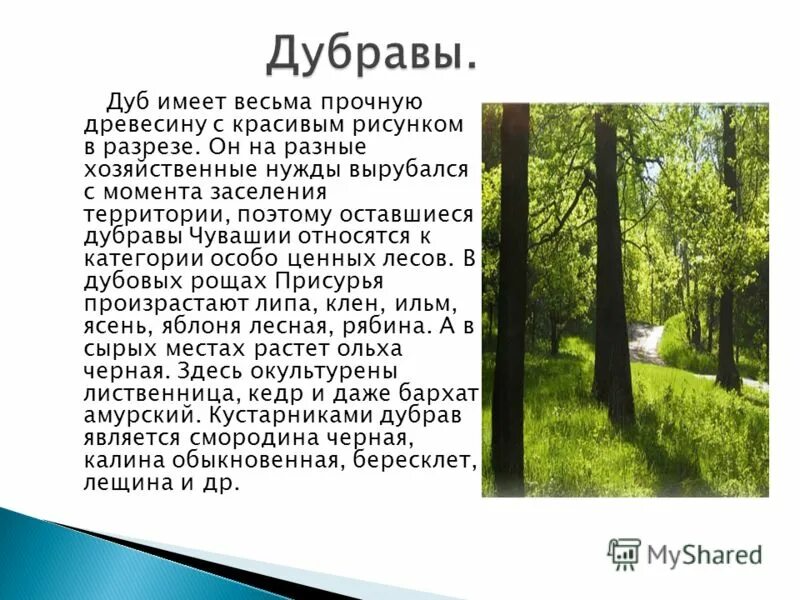 Дубравы.

Дуб имеет весьма прочную древесину с красивым рисунком в разрезе. Он на разные хозяйственные нужды вырубался с момента заселения территории, поэтому оставшиеся дубравы Чувашии относятся к категории особо ценных лесов. В дубовых рощах Присурья произрастают липа, клен, ильм, ясень, яблоня лесная, рябина. А в сырых местах растет ольха черная. Здесь окультурены лиственница, кедр и даже бархат амурский. Кустарниками дубрав является смородина черная, калина обыкновенная, бересклет, лещина и др.

MyShared